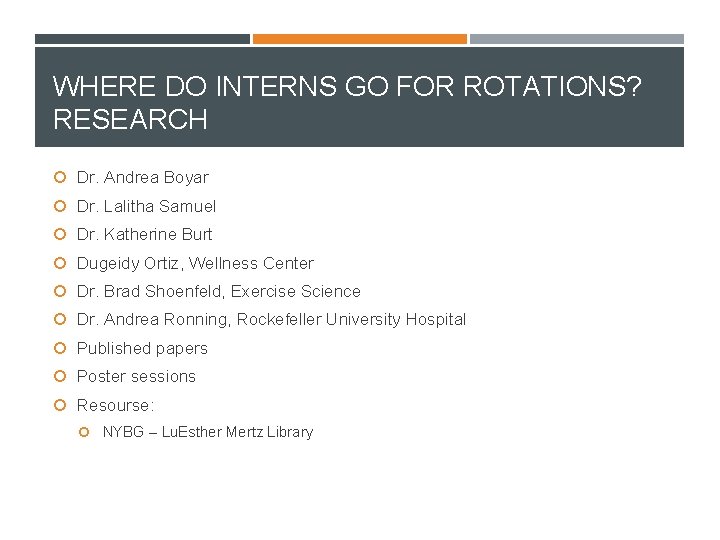 WHERE DO INTERNS GO FOR ROTATIONS? RESEARCH

Dr. Andrea Boyar
Dr. Lalitha Samuel
Dr. Katherine Burt
Dugeidy Ortiz, Wellness Center
Dr. Brad Shoenfeld, Exercise Science
Dr. Andrea Ronning, Rockefeller University Hospital
Published papers
Poster sessions
Resourse:
NYBG – LuEsther Mertz Library